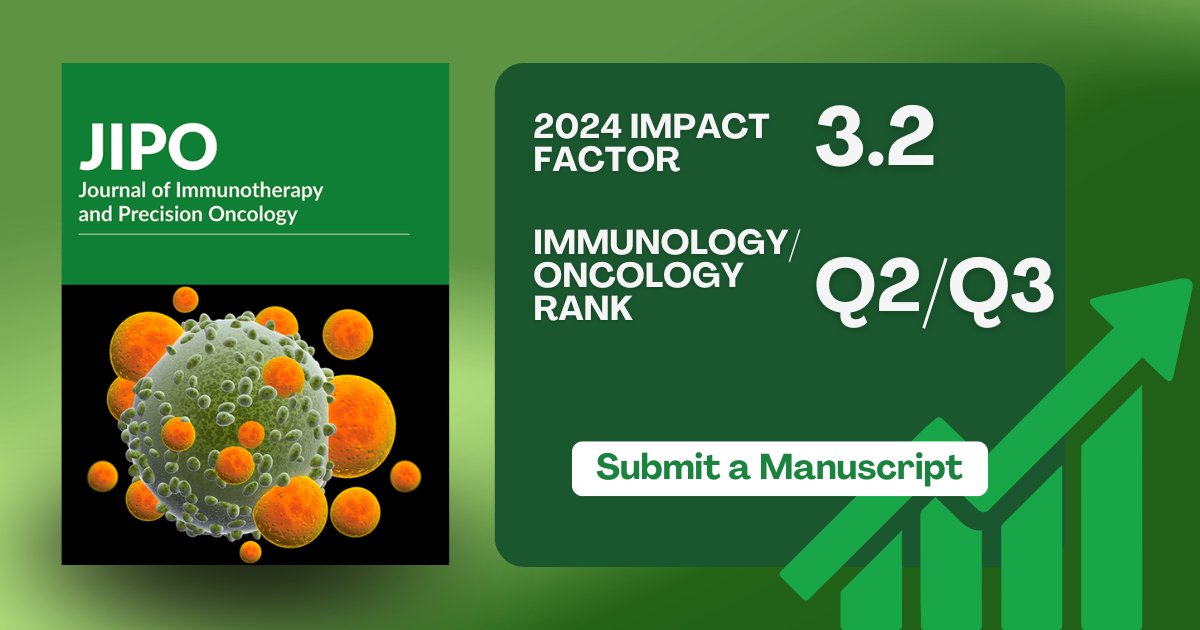 JIPO
Journal of Immunotherapy and Precision Oncology

2024 IMPACT FACTOR 3.2

IMMUNOLOGY/ ONCOLOGY RANK Q2/Q3

Submit a Manuscript